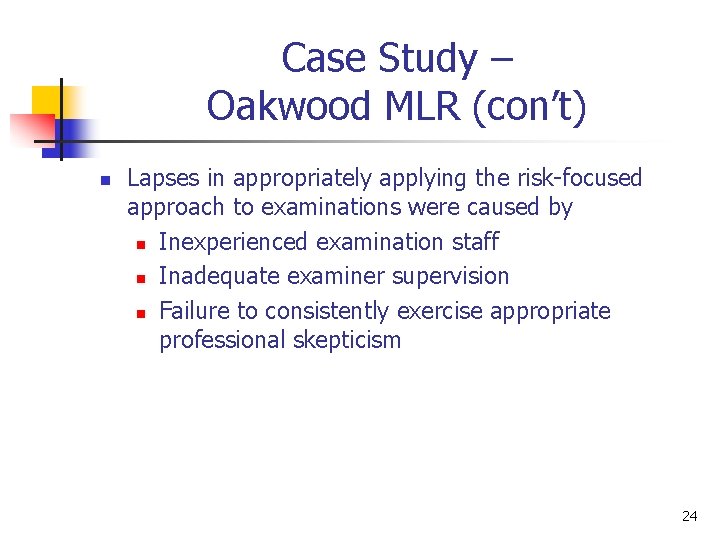 Case Study –
Oakwood MLR (con't)

- Lapses in appropriately applying the risk-focused approach to examinations were caused by
  - Inexperienced examination staff
  - Inadequate examiner supervision
  - Failure to consistently exercise appropriate professional skepticism

24